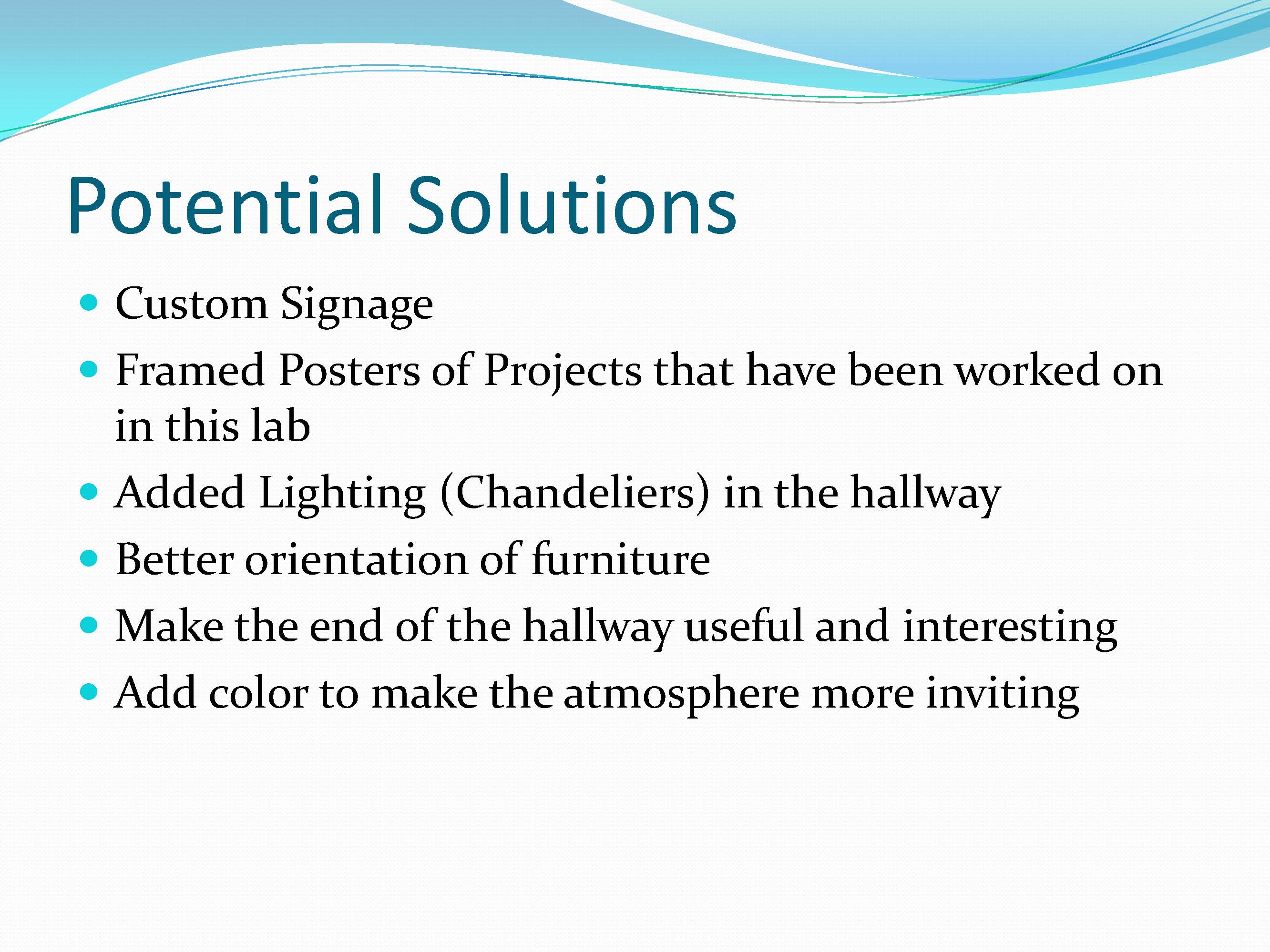 Potential Solutions

- Custom Signage
- Framed Posters of Projects that have been worked on in this lab
- Added Lighting (Chandeliers) in the hallway
- Better orientation of furniture
- Make the end of the hallway useful and interesting
- Add color to make the atmosphere more inviting